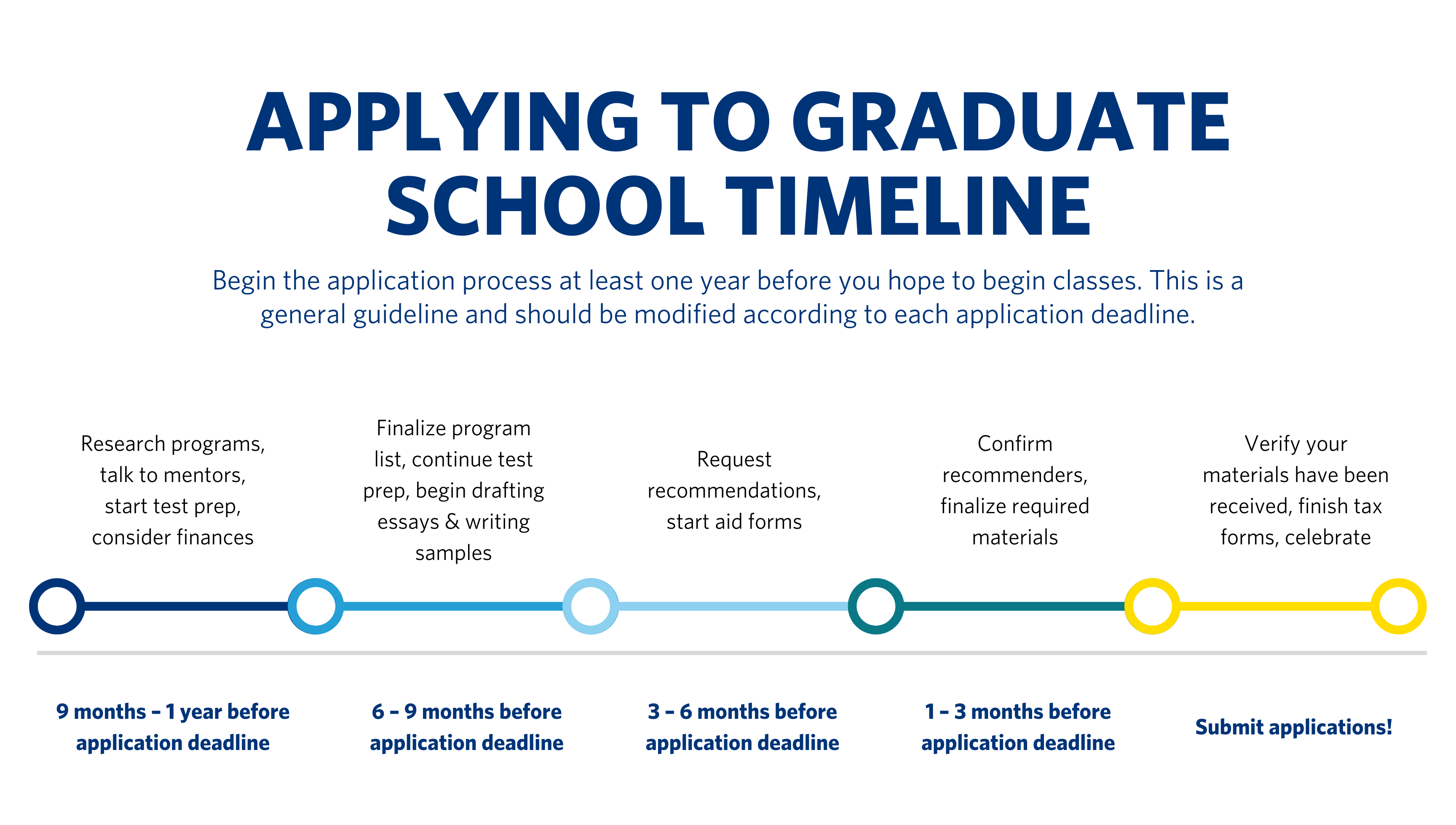 APPLYING TO GRADUATE SCHOOL TIMELINE

Begin the application process at least one year before you hope to begin classes. This is a general guideline and should be modified according to each application deadline.

Research programs, talk to mentors, start test prep, consider finances

Finalize program list, continue test prep, begin drafting essays & writing samples

Request recommendations, start aid forms

Confirm recommenders, finalize required materials

Verify your materials have been received, finish tax forms, celebrate

9 months – 1 year before application deadline

6 – 9 months before application deadline

3 – 6 months before application deadline

1 – 3 months before application deadline

Submit applications!